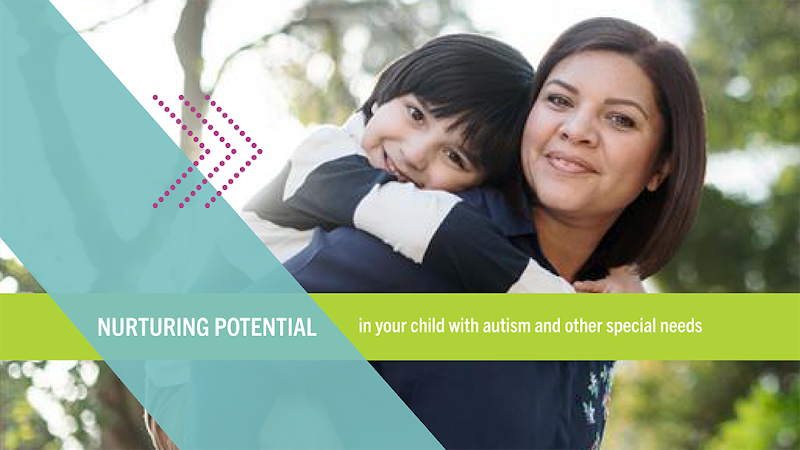 NURTURING POTENTIAL in your child with autism and other special needs